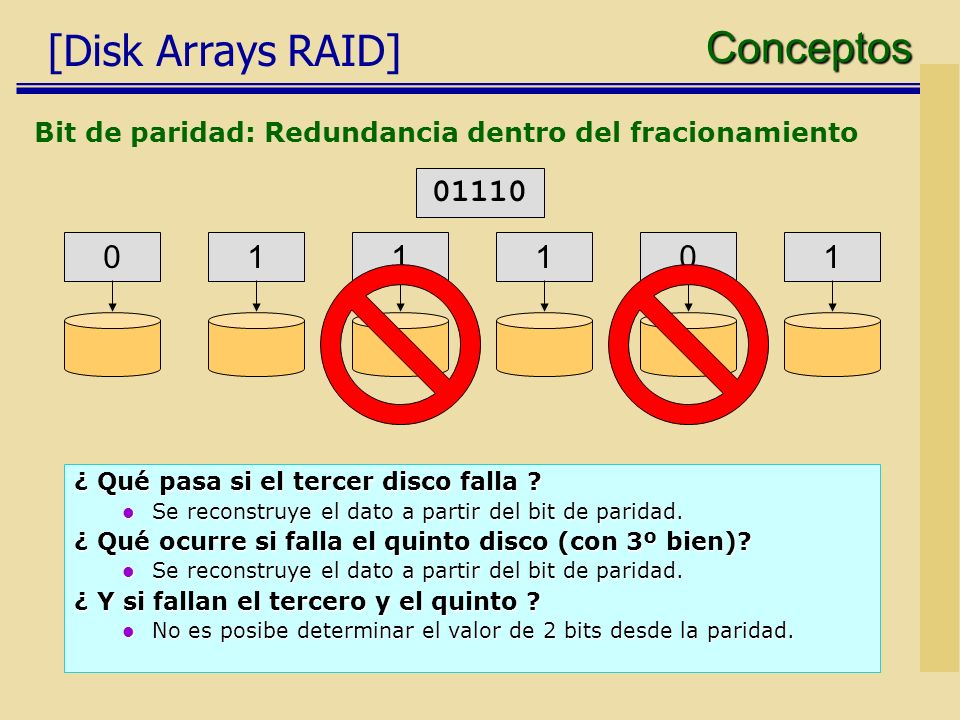 [Disk Arrays RAID]

Conceptos

Bit de paridad: Redundancia dentro del fracionamiento

01110

0 1 1 1 0 1

¿ Qué pasa si el tercer disco falla ?
- Se reconstruye el dato a partir del bit de paridad.

¿ Qué ocurre si falla el quinto disco (con 3º bien)?
- Se reconstruye el dato a partir del bit de paridad.

¿ Y si fallan el tercero y el quinto ?
- No es posibe determinar el valor de 2 bits desde la paridad.